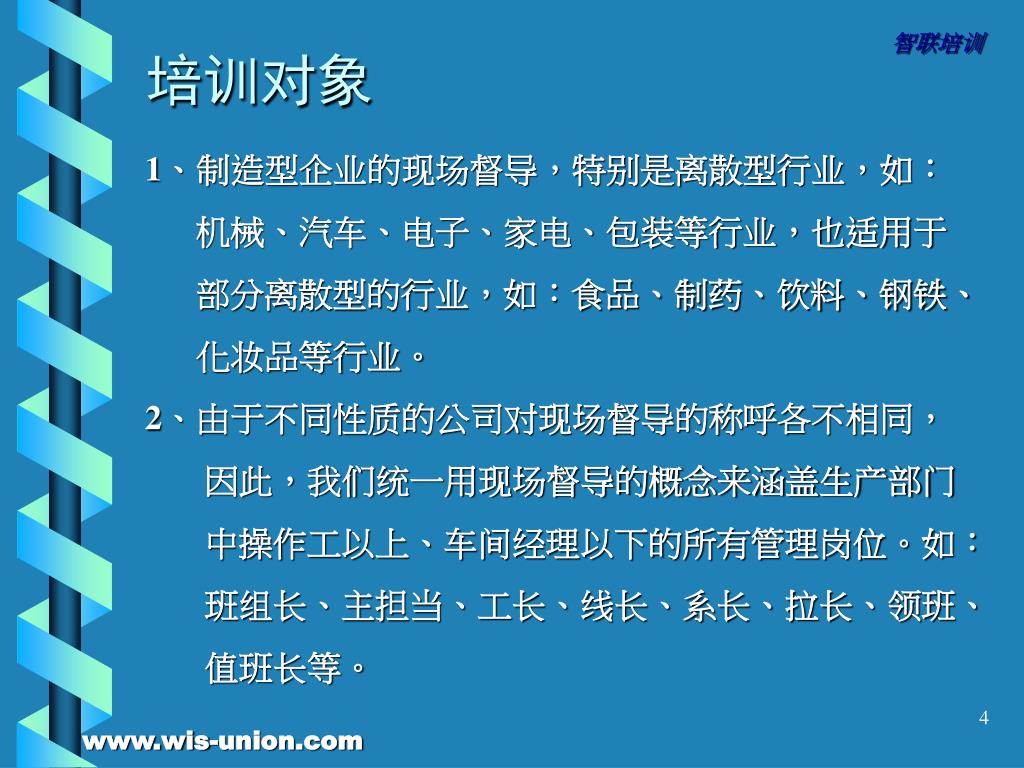 智联培训

培训对象

1、制造型企业的现场督导，特别是离散型行业，如：机械、汽车、电子、家电、包装等行业，也适用于部分离散型的行业，如：食品、制药、饮料、钢铁、化妆品等行业。

2、由于不同性质的公司对现场督导的称呼各不相同，因此，我们统一用现场督导的概念来涵盖生产部门中操作工以上、车间经理以下的所有管理岗位。如：班组长、主担当、工长、线长、系长、拉长、领班、值班长等。

4

www.wis-union.com